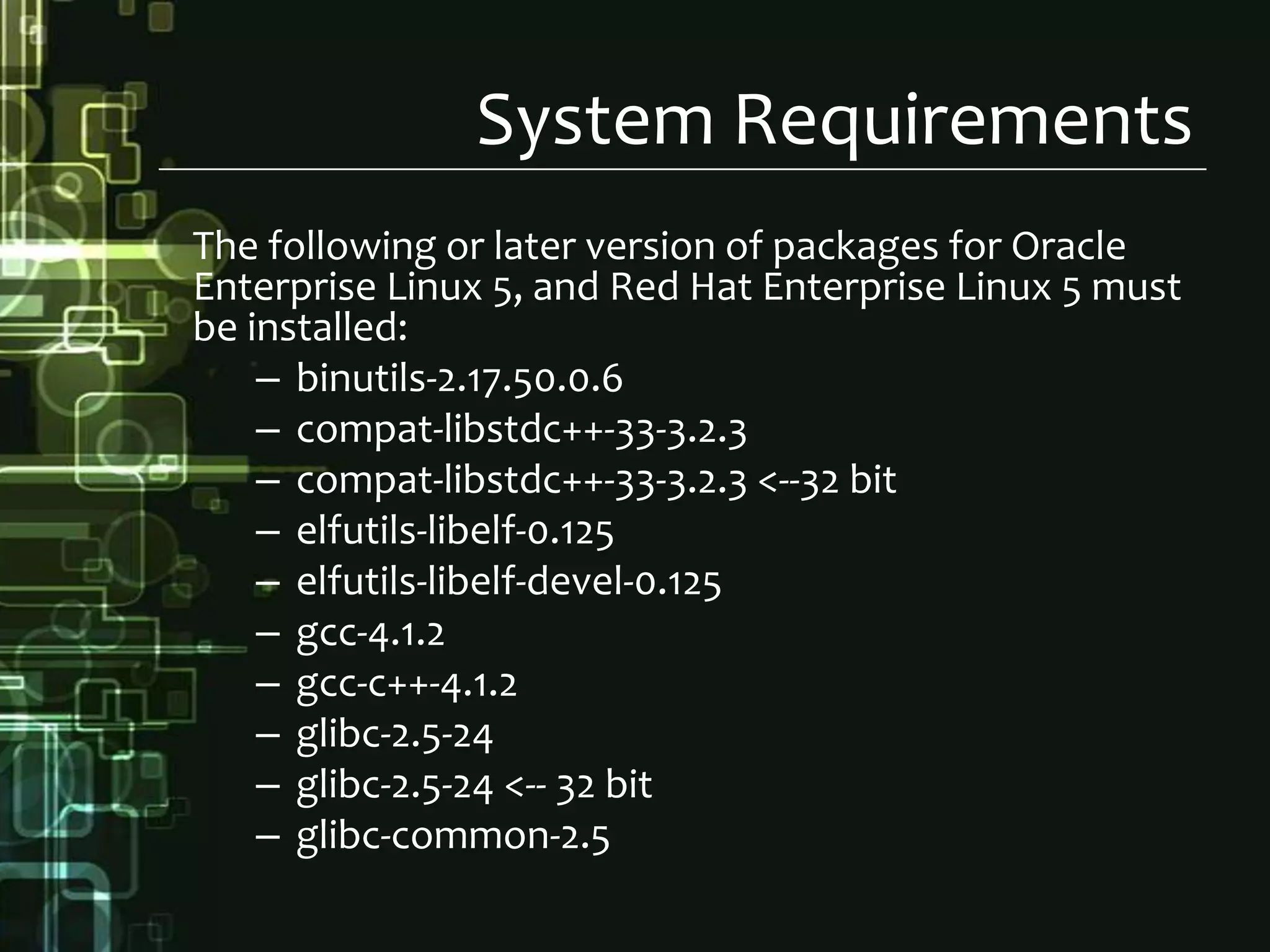 System Requirements

The following or later version of packages for Oracle Enterprise Linux 5, and Red Hat Enterprise Linux 5 must be installed:

– binutils-2.17.50.0.6
– compat-libstdc++-33-3.2.3
– compat-libstdc++-33-3.2.3 <--32 bit
– elfutils-libelf-0.125
– elfutils-libelf-devel-0.125
– gcc-4.1.2
– gcc-c++-4.1.2
– glibc-2.5-24
– glibc-2.5-24 <-- 32 bit
– glibc-common-2.5